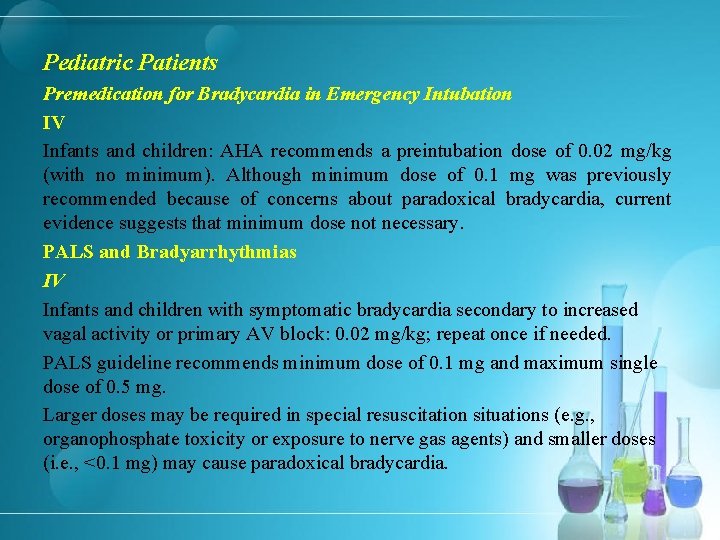 Pediatric Patients

Premedication for Bradycardia in Emergency Intubation

IV

Infants and children: AHA recommends a preintubation dose of 0.02 mg/kg (with no minimum). Although minimum dose of 0.1 mg was previously recommended because of concerns about paradoxical bradycardia, current evidence suggests that minimum dose not necessary.

PALS and Bradyarrhythmias

IV

Infants and children with symptomatic bradycardia secondary to increased vagal activity or primary AV block: 0.02 mg/kg; repeat once if needed.

PALS guideline recommends minimum dose of 0.1 mg and maximum single dose of 0.5 mg.

Larger doses may be required in special resuscitation situations (e.g., organophosphate toxicity or exposure to nerve gas agents) and smaller doses (i.e., <0.1 mg) may cause paradoxical bradycardia.